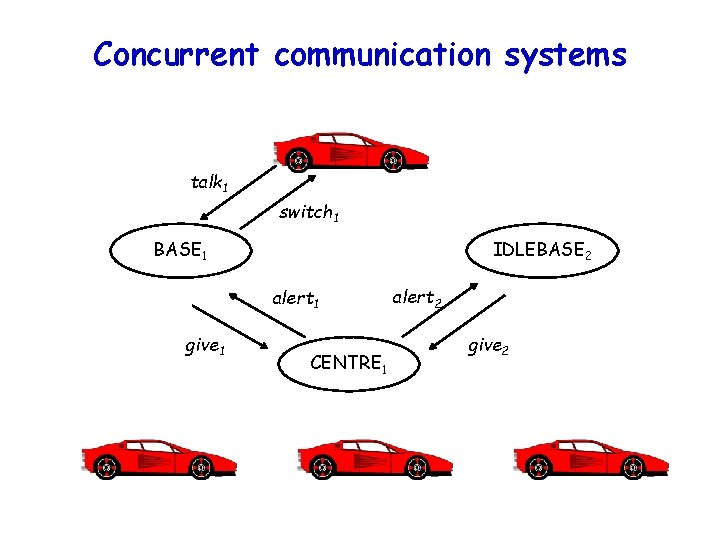 Concurrent communication systems

$talk_1$

$switch_1$

$BASE_1$

$IDLEBASE_2$

$alert_1$

$alert_2$

$give_1$

$CENTRE_1$

$give_2$